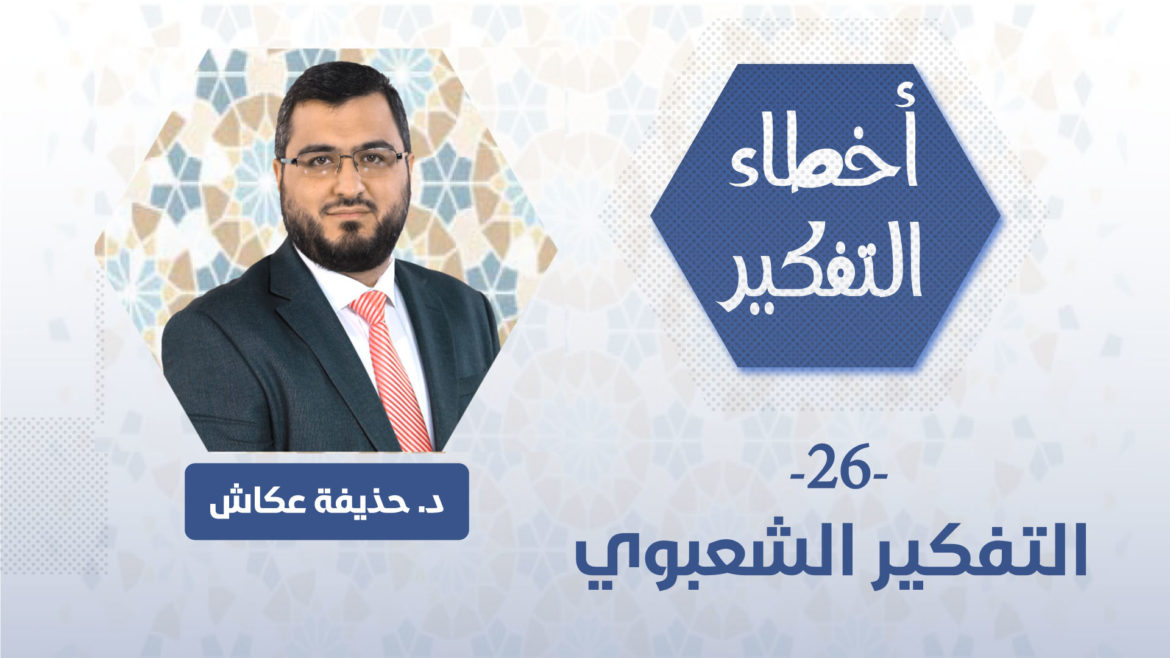 أخطاء التفكير

-26-
التفكير الشعبوي

د. حذيفة عكاش